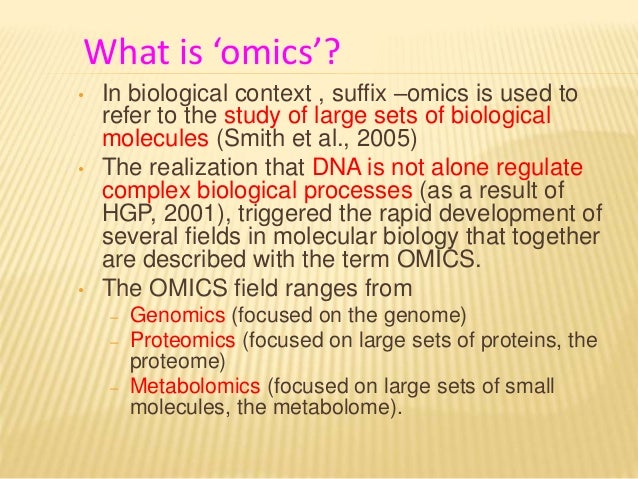 What is ‘omics’?

• In biological context , suffix –omics is used to refer to the study of large sets of biological molecules (Smith et al., 2005)

• The realization that DNA is not alone regulate complex biological processes (as a result of HGP, 2001), triggered the rapid development of several fields in molecular biology that together are described with the term OMICS.

• The OMICS field ranges from

– Genomics (focused on the genome)

– Proteomics (focused on large sets of proteins, the proteome)

– Metabolomics (focused on large sets of small molecules, the metabolome).